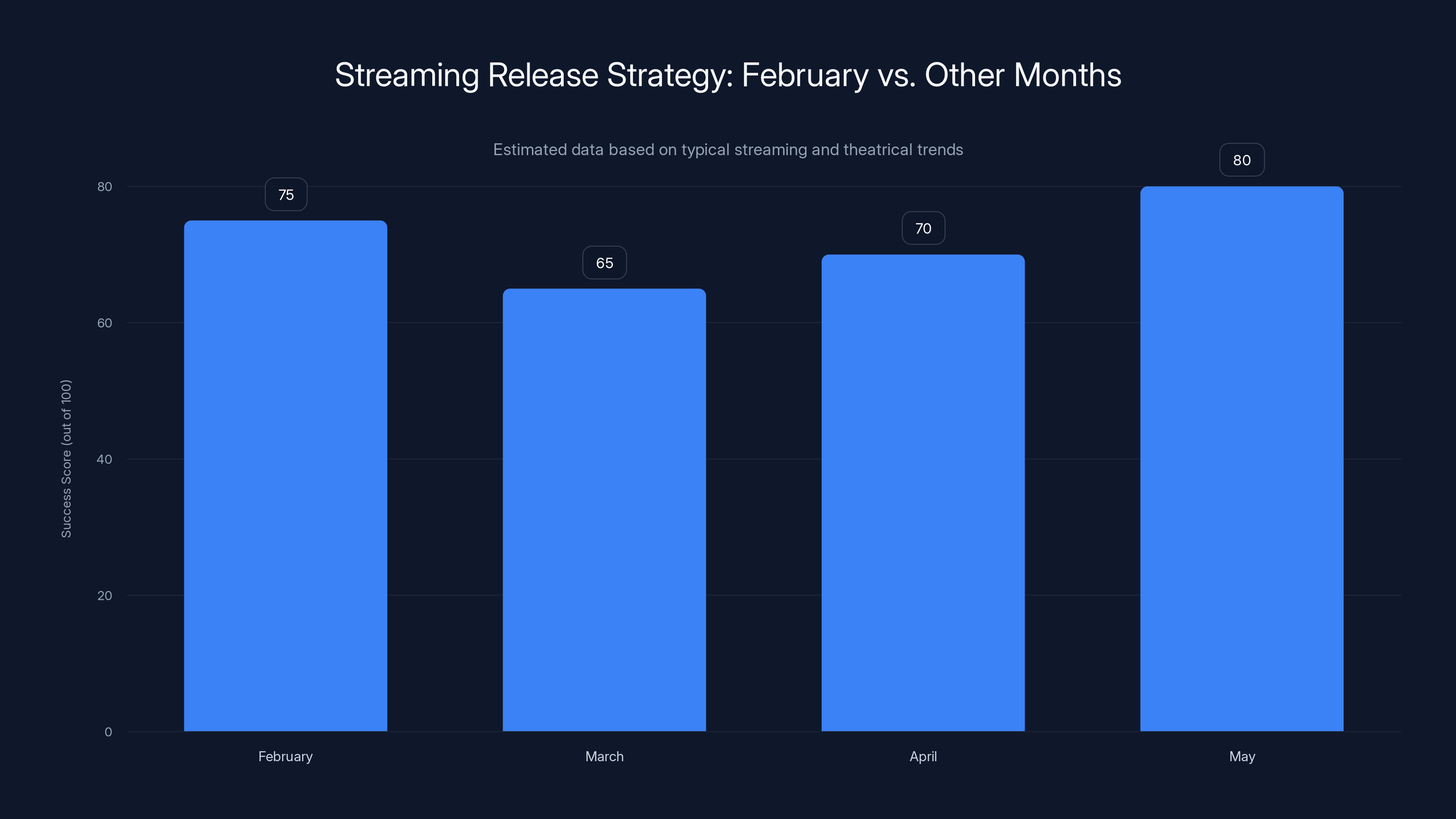 Streaming Release Strategy: February vs. Other Months

Estimated data based on typical streaming and theatrical trends

Success Score (out of 100)

80
60
40
20
0

75
65
70
80

February
March
April
May